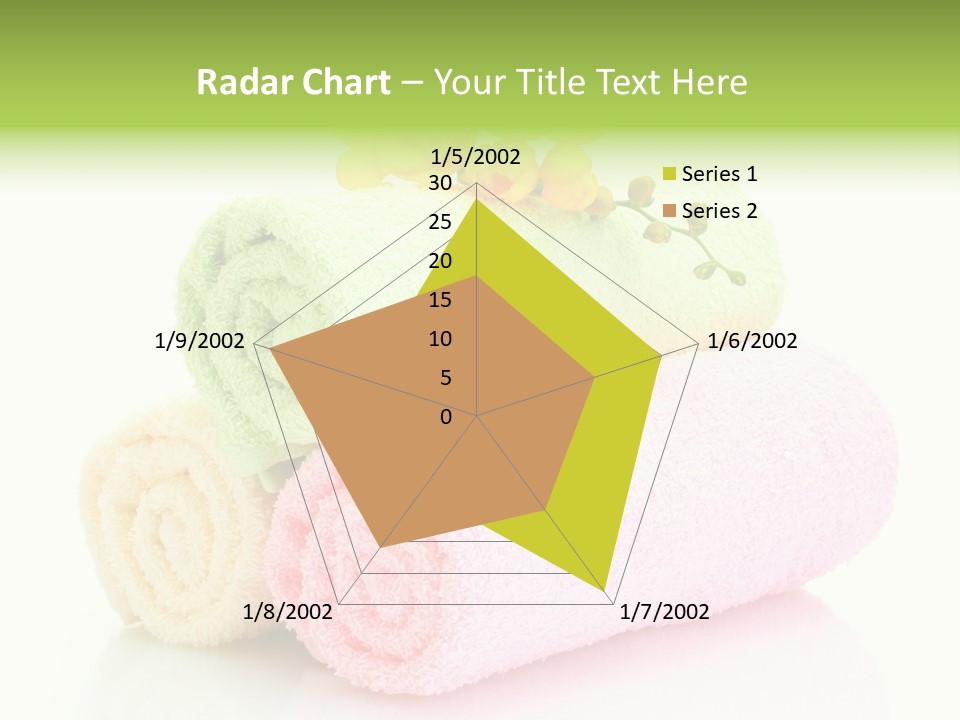 Radar Chart – Your Title Text Here

1/5/2002
30
25
20
15
10
5
0
1/6/2002
1/7/2002
1/8/2002
1/9/2002

Series 1
Series 2